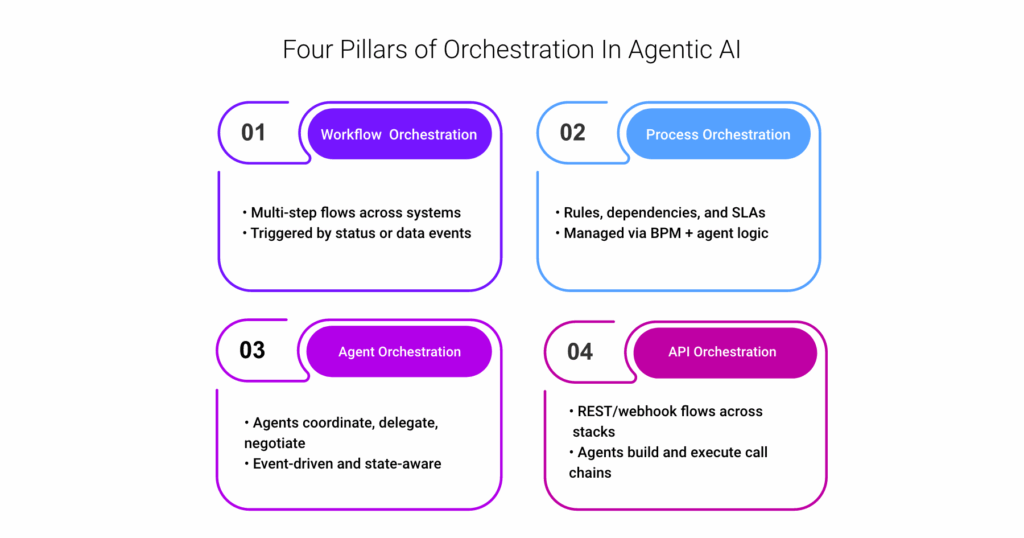 Four Pillars of Orchestration In Agentic AI

01 Workflow Orchestration

• Multi-step flows across systems
• Triggered by status or data events

02 Process Orchestration

• Rules, dependencies, and SLAs
• Managed via BPM + agent logic

03 Agent Orchestration

• Agents coordinate, delegate, negotiate
• Event-driven and state-aware

04 API Orchestration

• REST/webhook flows across stacks
• Agents build and execute call chains